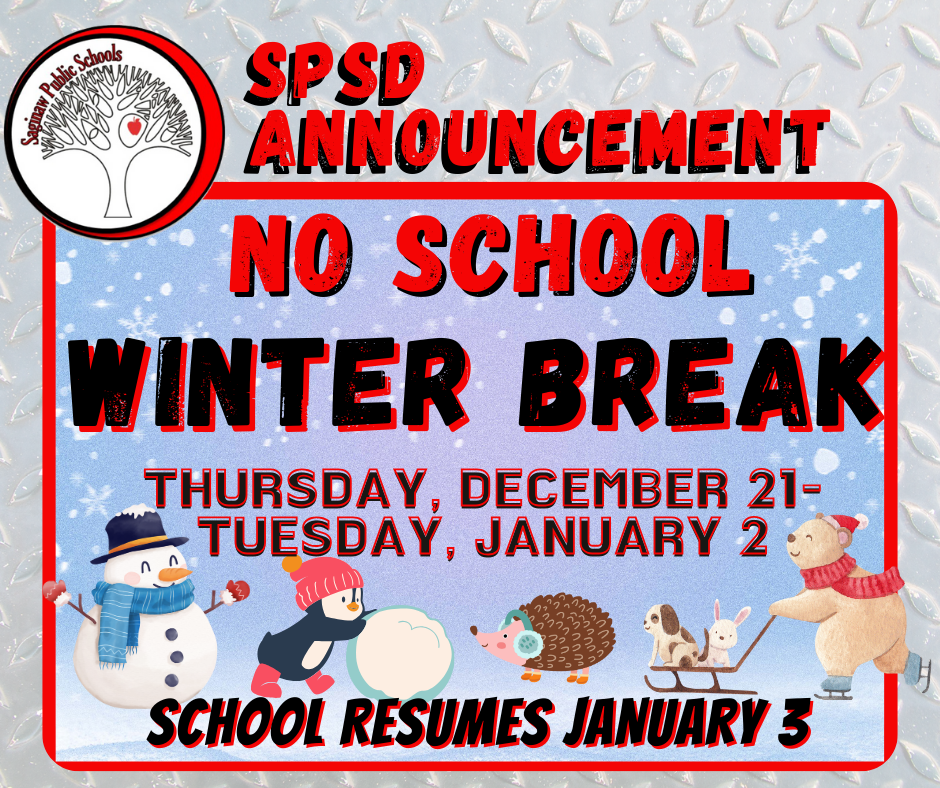 Saginaw Public Schools

SPSD ANNOUNCEMENT

NO SCHOOL

WINTER BREAK

THURSDAY, DECEMBER 21- TUESDAY, JANUARY 2

SCHOOL RESUMES JANUARY 3